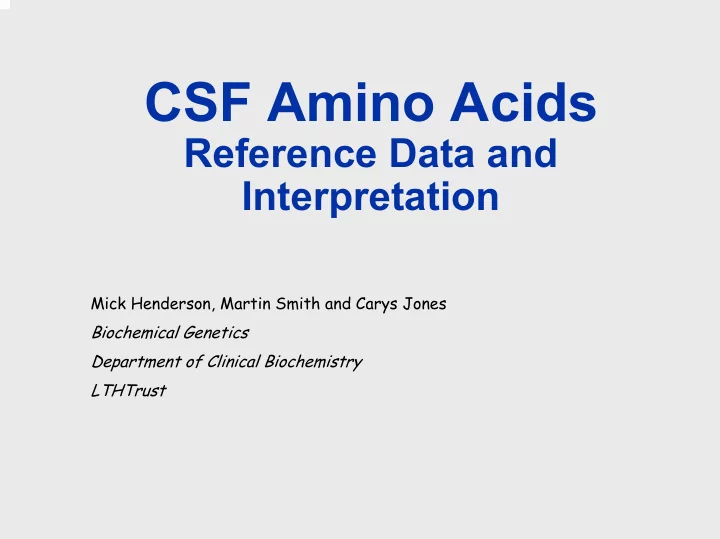 CSF Amino Acids
Reference Data and Interpretation

Mick Henderson, Martin Smith and Carys Jones
Biochemical Genetics
Department of Clinical Biochemistry
LTHTrust